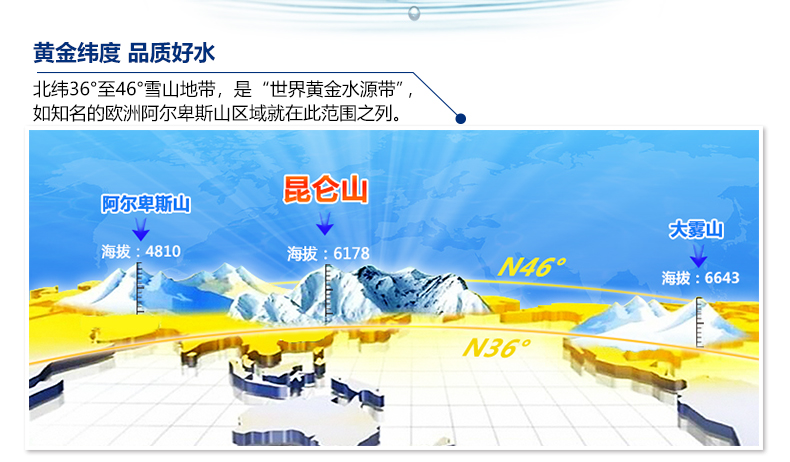 黄金纬度 品质好水

北纬36°至46°雪山地带，是“世界黄金水源带”，如知名的欧洲阿尔卑斯山区域就在此范围之列。

阿尔卑斯山
海拔：4810

昆仑山
海拔：6178

大雾山
海拔：6643

N46°

N36°